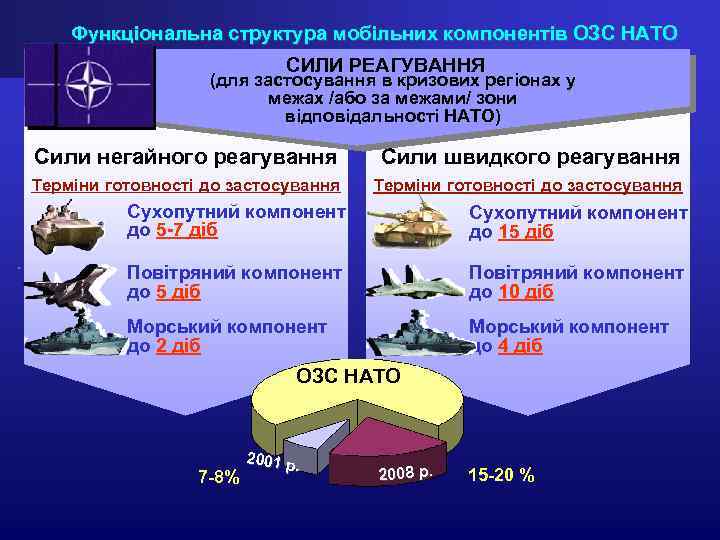 Функціональна структура мобільних компонентів ОЗС НАТО

СИЛИ РЕАГУВАННЯ
(для застосування в кризових регіонах у межах /або за межами/ зони відповідальності НАТО)

Сили негайного реагування

Терміни готовності до застосування

Сухопутний компонент до 5-7 діб

Повітряний компонент до 5 діб

Морський компонент до 2 діб

Сили швидкого реагування

Терміни готовності до застосування

Сухопутний компонент до 15 діб

Повітряний компонент до 10 діб

Морський компонент до 4 діб

ОЗС НАТО

2001 р.

2008 р.

7-8%

15-20 %